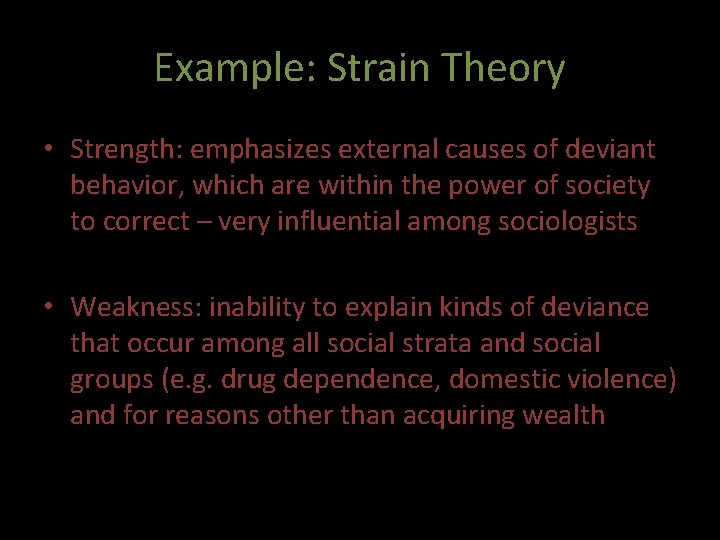 Example: Strain Theory

• Strength: emphasizes external causes of deviant behavior, which are within the power of society to correct – very influential among sociologists

• Weakness: inability to explain kinds of deviance that occur among all social strata and social groups (e.g. drug dependence, domestic violence) and for reasons other than acquiring wealth